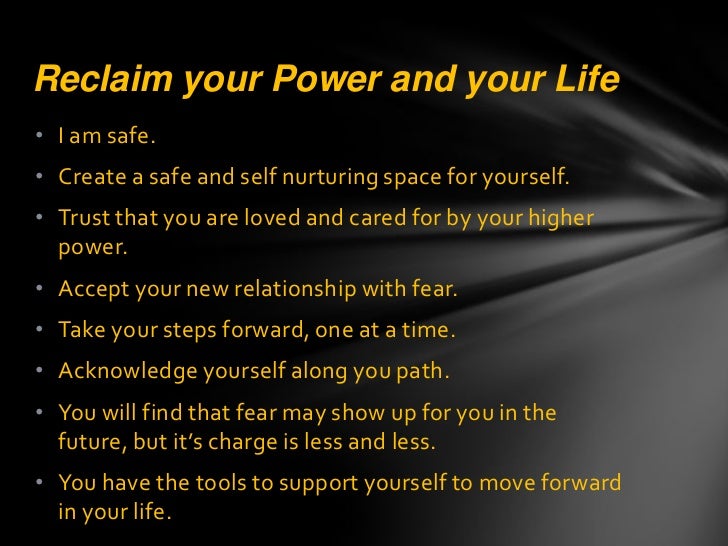 Reclaim your Power and your Life

• I am safe.
• Create a safe and self nurturing space for yourself.
• Trust that you are loved and cared for by your higher power.
• Accept your new relationship with fear.
• Take your steps forward, one at a time.
• Acknowledge yourself along you path.
• You will find that fear may show up for you in the future, but it's charge is less and less.
• You have the tools to support yourself to move forward in your life.